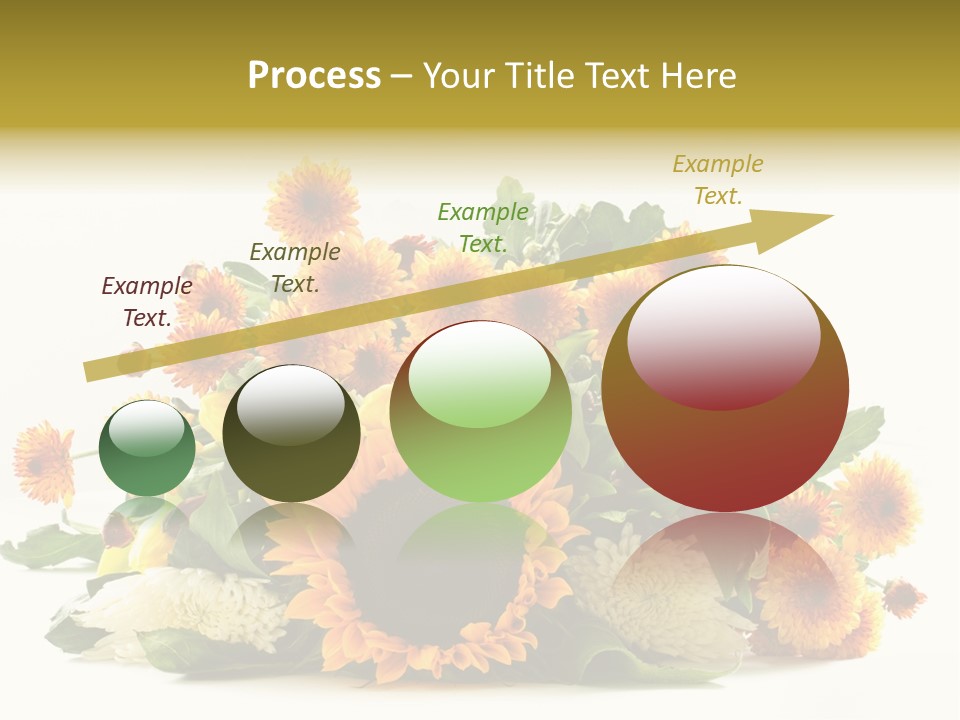 Process – Your Title Text Here

Example Text.

Example Text.

Example Text.

Example Text.